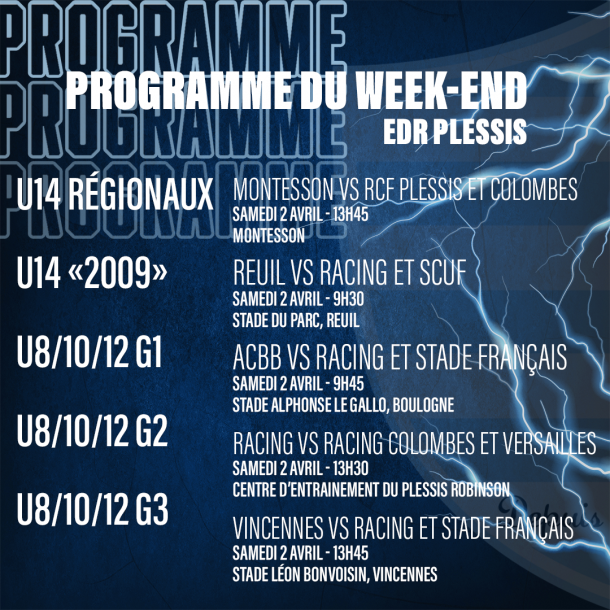 PROGRAMME
PROGRAMME
PROGRAMME

PROGRAMME DU WEEK-END
EDR PLESSIS

U14 RÉGIONAUX
MONTESSON VS RCF PLESSIS ET COLOMBES
SAMEDI 2 AVRIL - 13H45
MONTESSON

U14 «2009»
REUIL VS RACING ET SCUF
SAMEDI 2 AVRIL - 9H30
STADE DU PARC, REUIL

U8/10/12 G1
ACBB VS RACING ET STADE FRANÇAIS
SAMEDI 2 AVRIL - 9H45
STADE ALPHONSE LE GALLO, BOULOGNE

U8/10/12 G2
RACING VS RACING COLOMBES ET VERSAILLES
SAMEDI 2 AVRIL - 13H30
CENTRE D'ENTRAINEMENT DU PLESSIS ROBINSON

U8/10/12 G3
VINCENNES VS RACING ET STADE FRANÇAIS
SAMEDI 2 AVRIL - 13H45
STADE LÉON BONVOISIN, VINCENNES

Depuis